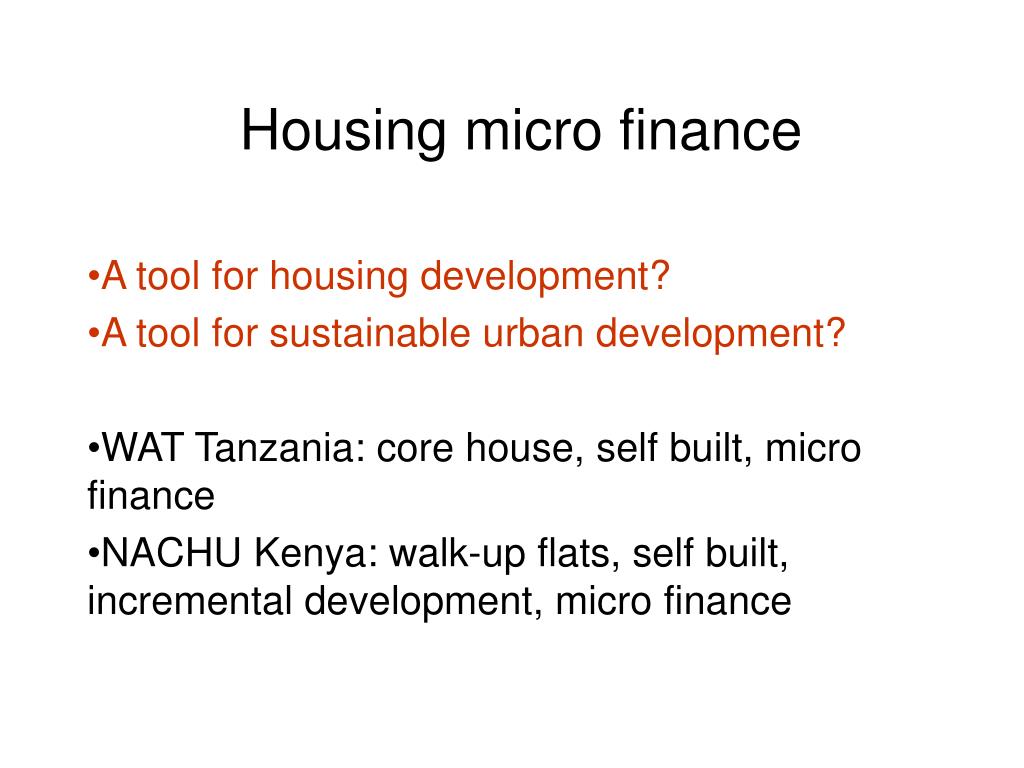 Housing micro finance

•A tool for housing development?
•A tool for sustainable urban development?

•WAT Tanzania: core house, self built, micro finance
•NACHU Kenya: walk-up flats, self built, incremental development, micro finance